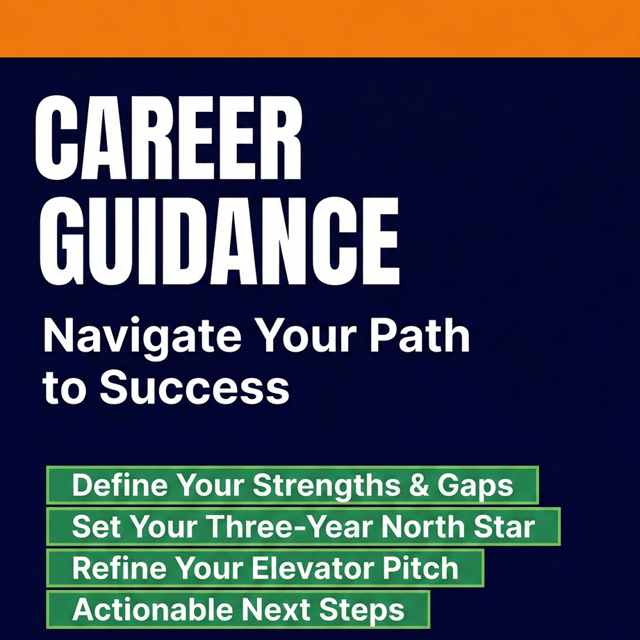 CAREER GUIDANCE

Navigate Your Path to Success

Define Your Strengths & Gaps

Set Your Three-Year North Star

Refine Your Elevator Pitch

Actionable Next Steps